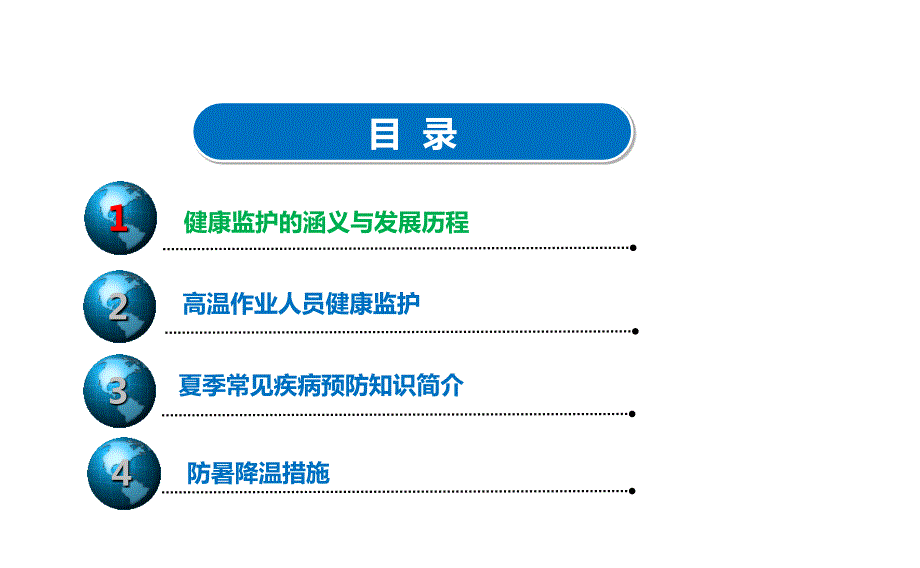 目 录

1 健康监护的涵义与发展历程

2 高温作业人员健康监护

3 夏季常见疾病预防知识简介

4 防暑降温措施